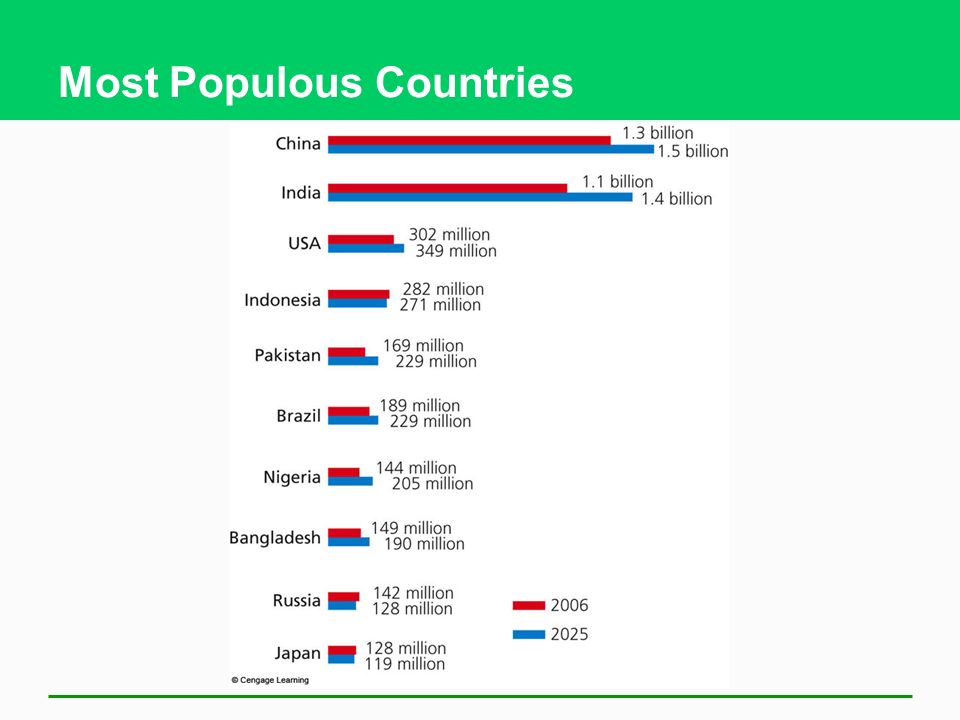 Most Populous Countries

China 1.3 billion 1.5 billion

India 1.1 billion 1.4 billion

USA 302 million 349 million

Indonesia 282 million 271 million

Pakistan 169 million 229 million

Brazil 189 million 229 million

Nigeria 144 million 205 million

Bangladesh 149 million 190 million

Russia 142 million 128 million

Japan 128 million 119 million

2006

2025

© Cengage Learning